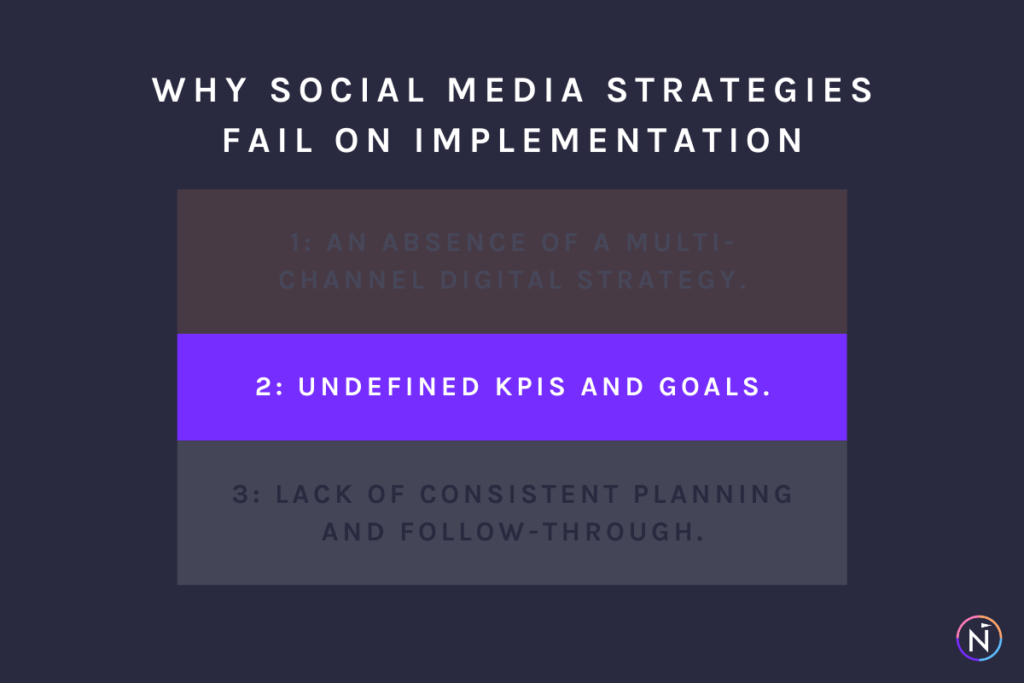 WHY SOCIAL MEDIA STRATEGIES FAIL ON IMPLEMENTATION

1: AN ABSENCE OF A MULTI-CHANNEL DIGITAL STRATEGY.

2: UNDEFINED KPIS AND GOALS.

3: LACK OF CONSISTENT PLANNING AND FOLLOW-THROUGH.

N